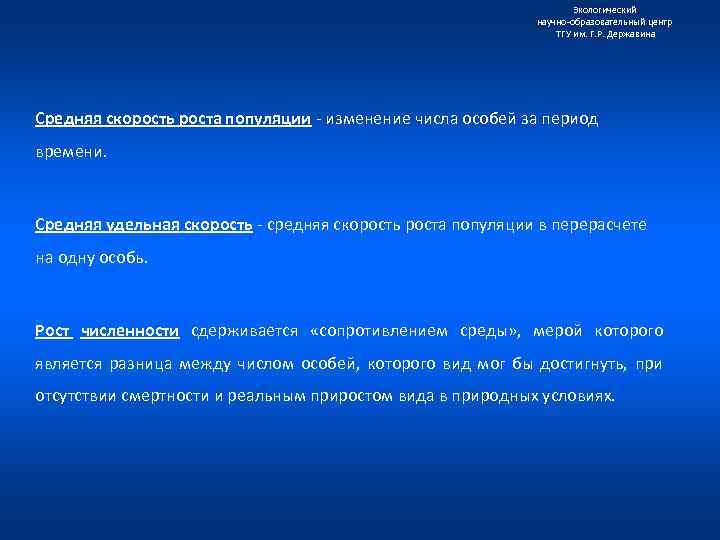 Экологический
научно-образовательный центр
ТГУ им. Г.Р. Державина

Средняя скорость роста популяции - изменение числа особей за период времени.

Средняя удельная скорость - средняя скорость роста популяции в перерасчете на одну особь.

Рост численности сдерживается «сопротивлением среды», мерой которого является разница между числом особей, которого вид мог бы достигнуть, при отсутствии смертности и реальным приростом вида в природных условиях.